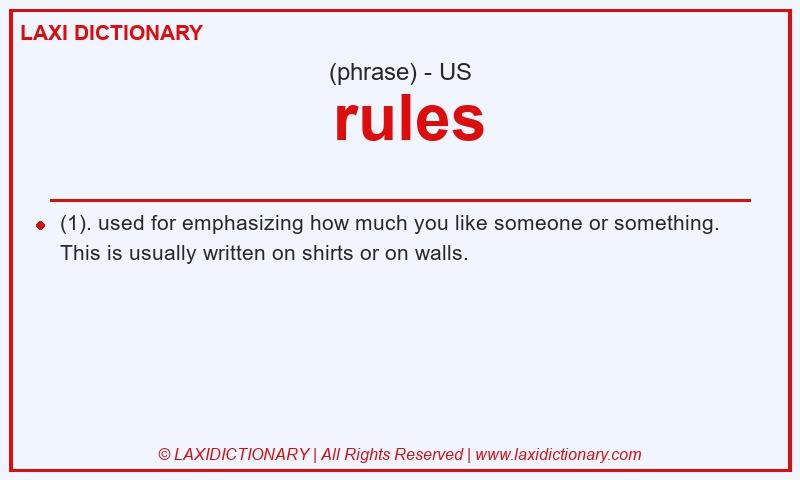 LAXI DICTIONARY

(phrase) - US

rules

(1). used for emphasizing how much you like someone or something. This is usually written on shirts or on walls.

© LAXIDICTIONARY | All Rights Reserved | www.laxidictionary.com